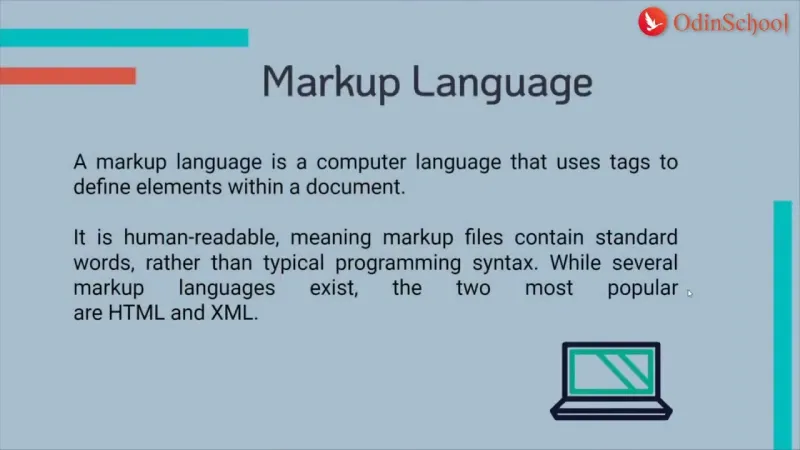 OdinSchool

Markup Language

A markup language is a computer language that uses tags to define elements within a document.

It is human-readable, meaning markup files contain standard words, rather than typical programming syntax. While several markup languages exist, the two most popular are HTML and XML.